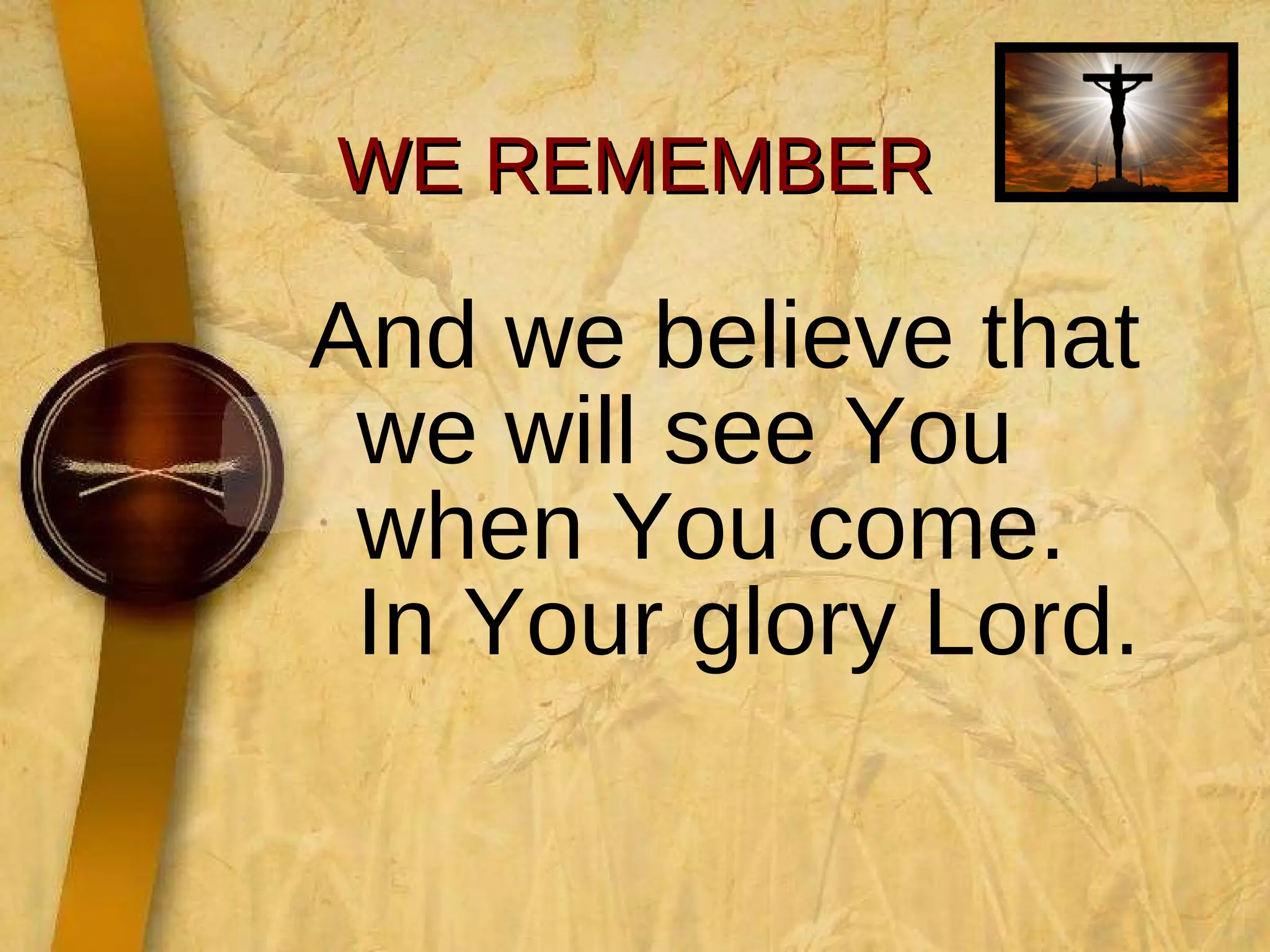 WE REMEMBER

And we believe that we will see You when You come. In Your glory Lord.